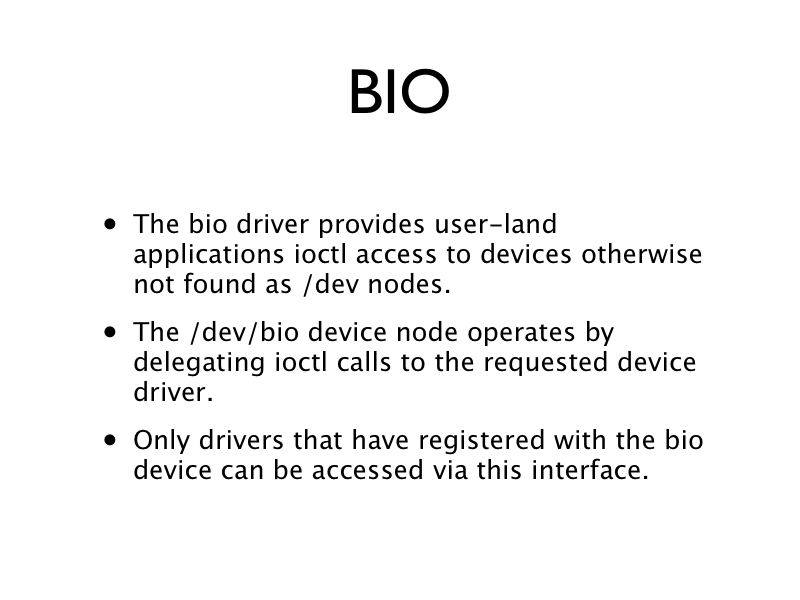 BIO

• The bio driver provides user-land applications ioctl access to devices otherwise not found as /dev nodes.

• The /dev/bio device node operates by delegating ioctl calls to the requested device driver.

• Only drivers that have registered with the bio device can be accessed via this interface.